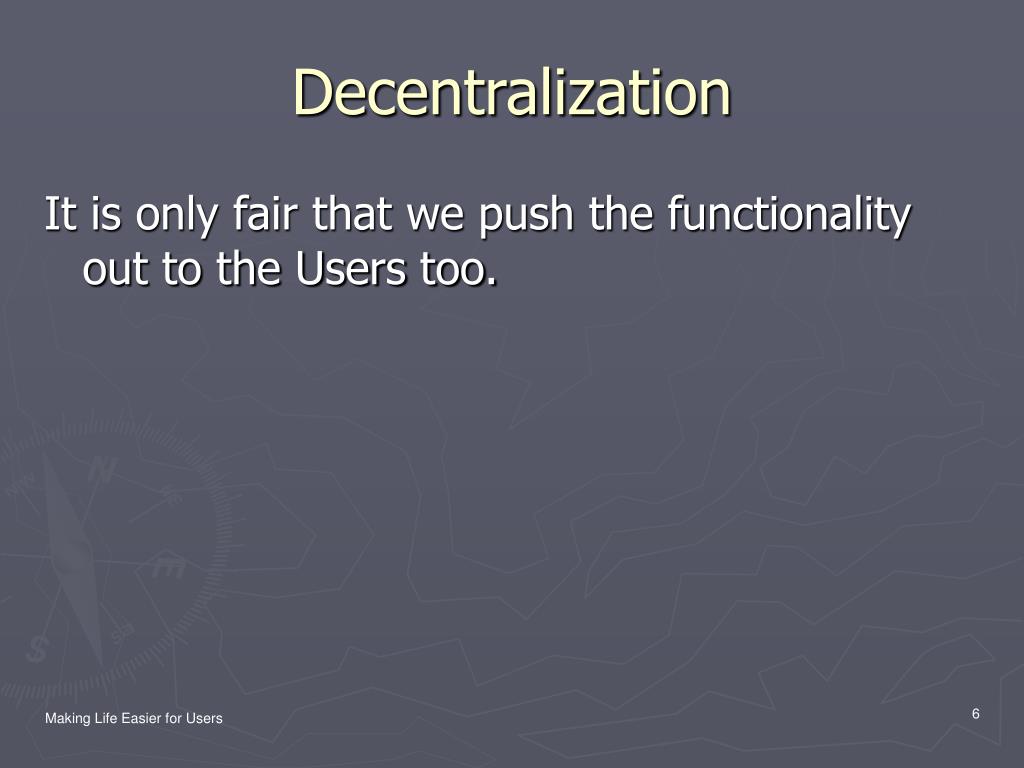 Decentralization

It is only fair that we push the functionality out to the Users too.

Making Life Easier for Users

6